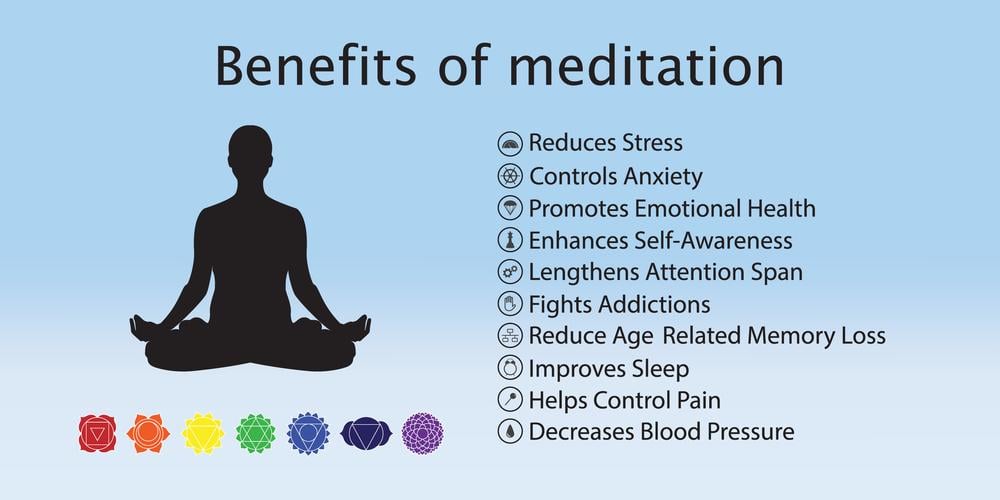 Benefits of meditation

Reduces Stress
Controls Anxiety
Promotes Emotional Health
Enhances Self-Awareness
Lengthens Attention Span
Fights Addictions
Reduce Age Related Memory Loss
Improves Sleep
Helps Control Pain
Decreases Blood Pressure